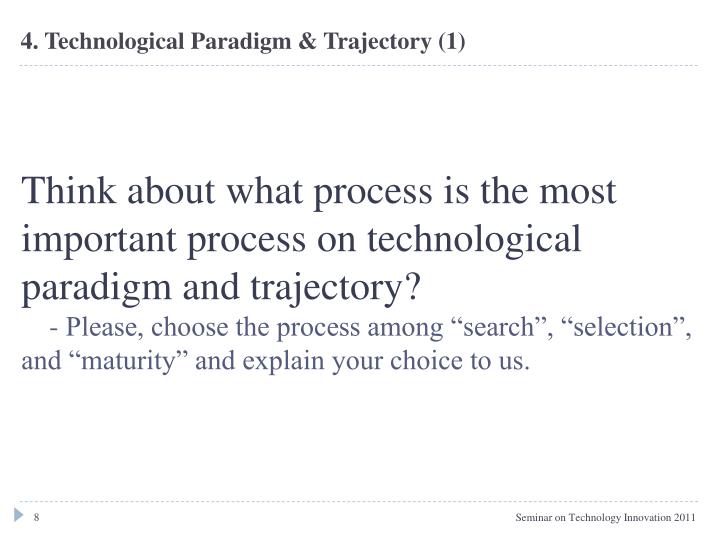 4. Technological Paradigm & Trajectory (1)

Think about what process is the most important process on technological paradigm and trajectory?

- Please, choose the process among “search”, “selection”, and “maturity” and explain your choice to us.

8

Seminar on Technology Innovation 2011